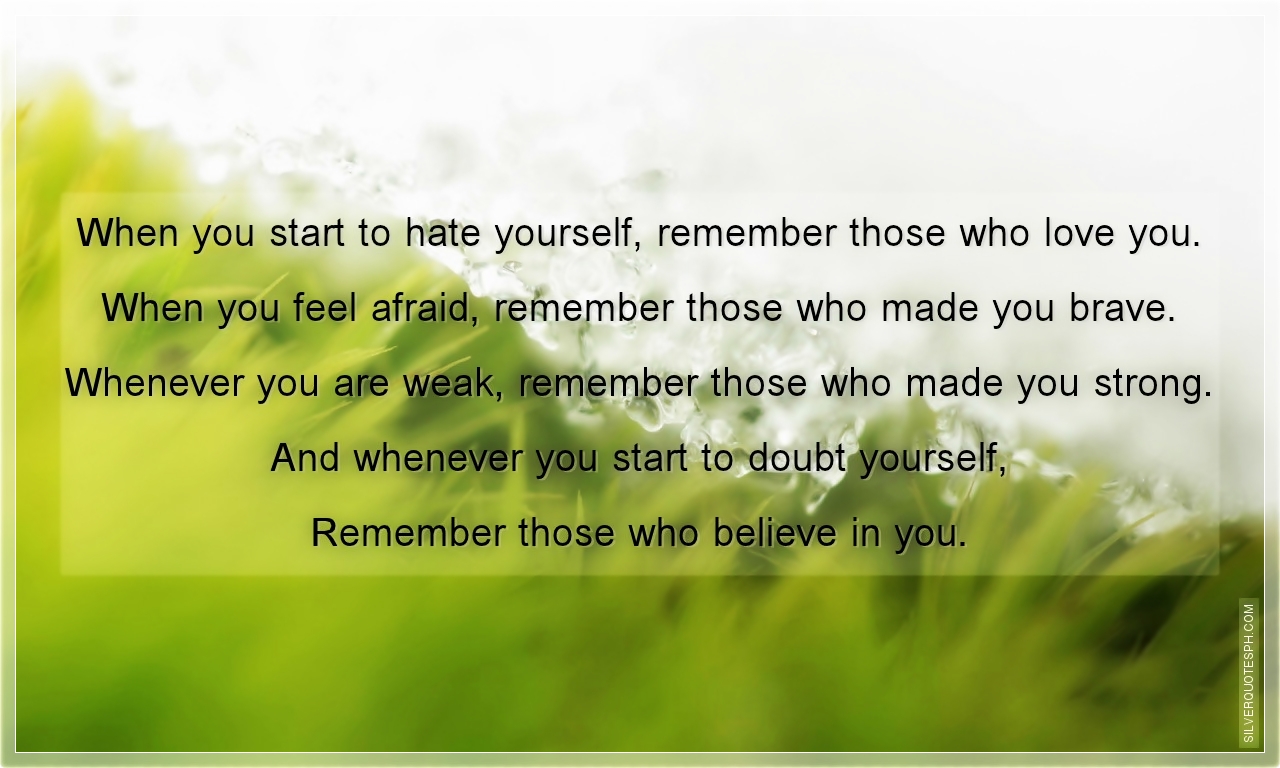 When you start to hate yourself, remember those who love you.

When you feel afraid, remember those who made you brave.

Whenever you are weak, remember those who made you strong.

And whenever you start to doubt yourself,

Remember those who believe in you.

SILVERQUOTESPH.COM